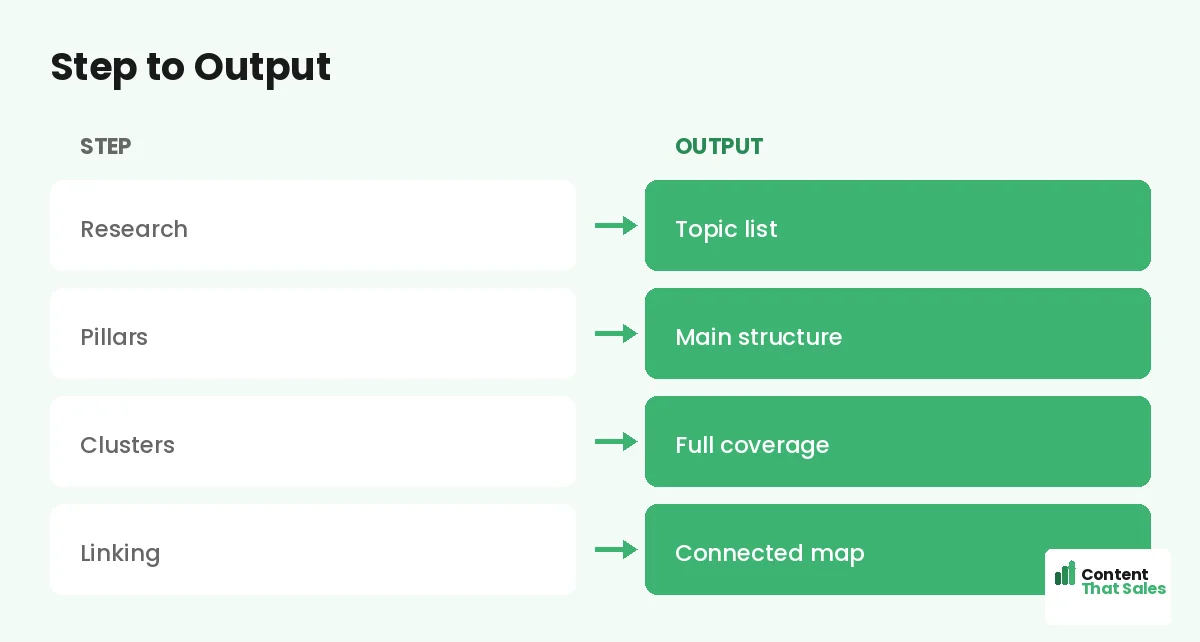 Step to Output

| STEP | OUTPUT |
|---|---|
| Research | Topic list |
| Pillars | Main structure |
| Clusters | Full coverage |
| Linking | Connected map |

Content
That Sales